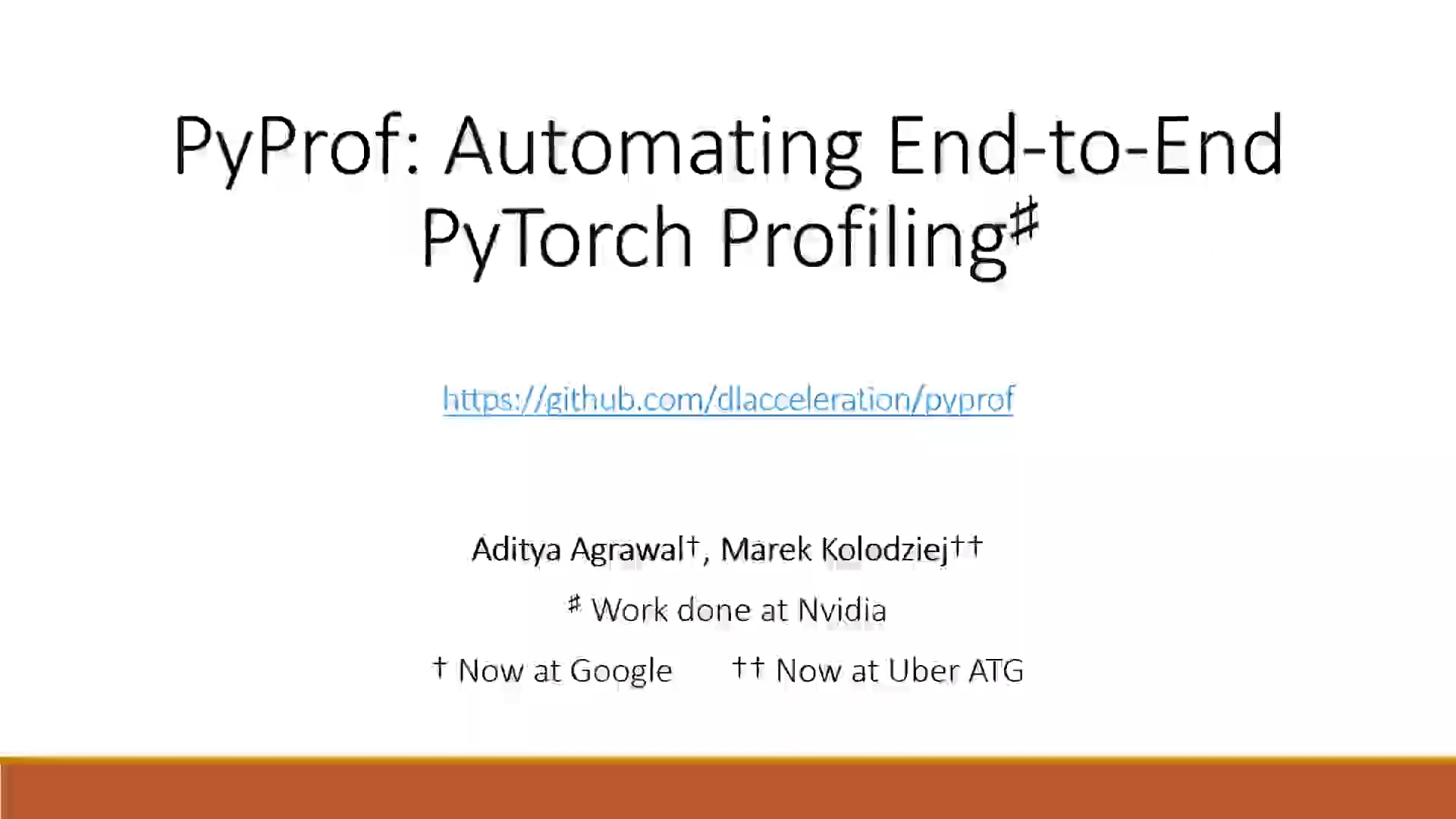 PyProf: Automating End-to-End PyTorch Profiling♯

https://github.com/dlacceleration/pyprof

Aditya Agrawal†, Marek Kolodziej††

♯ Work done at Nvidia

† Now at Google †† Now at Uber ATG